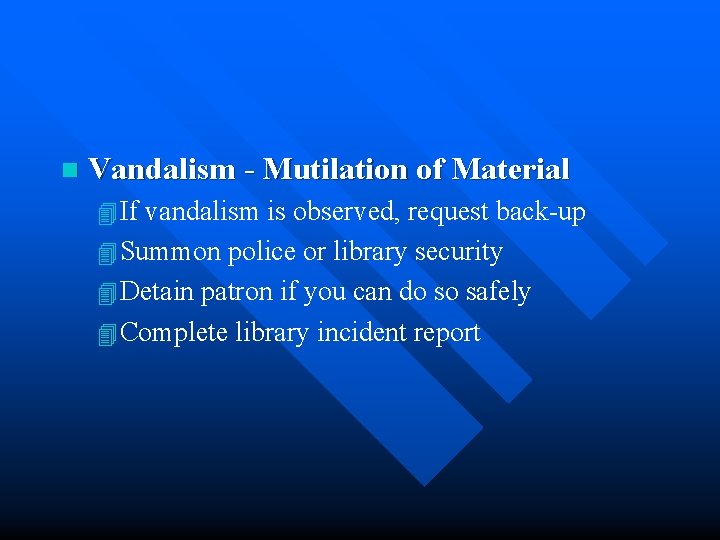 Vandalism - Mutilation of Material

If vandalism is observed, request back-up

Summon police or library security

Detain patron if you can do so safely

Complete library incident report